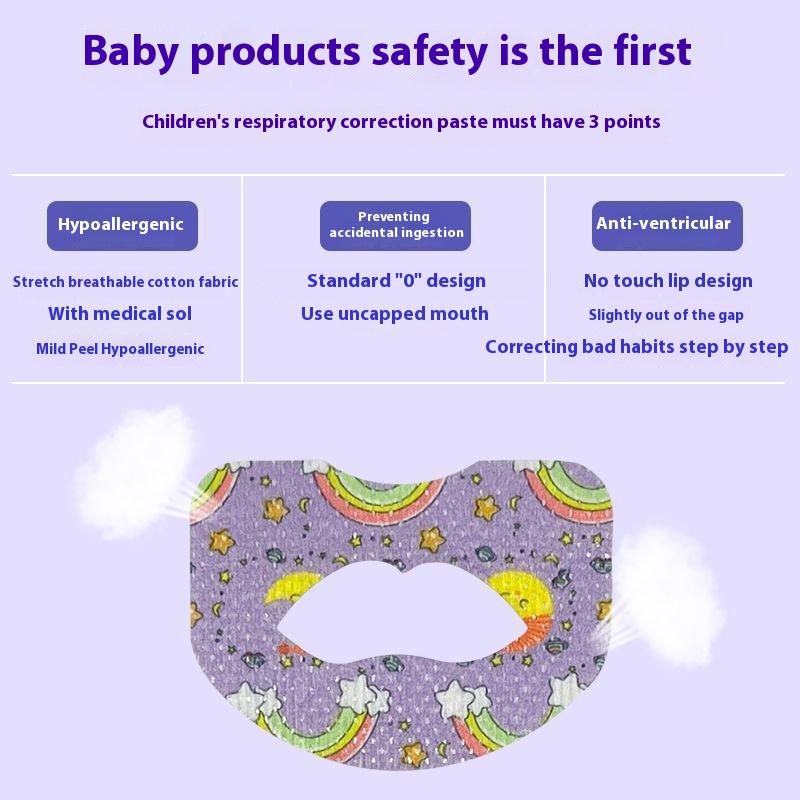 Baby products safety is the first

Children's respiratory correction paste must have 3 points

Hypoallergenic

Stretch breathable cotton fabric
With medical sol
Mild Peel Hypoallergenic

Preventing accidental ingestion

Standard "0" design
Use uncapped mouth

Anti-ventricular

No touch lip design
Slightly out of the gap
Correcting bad habits step by step